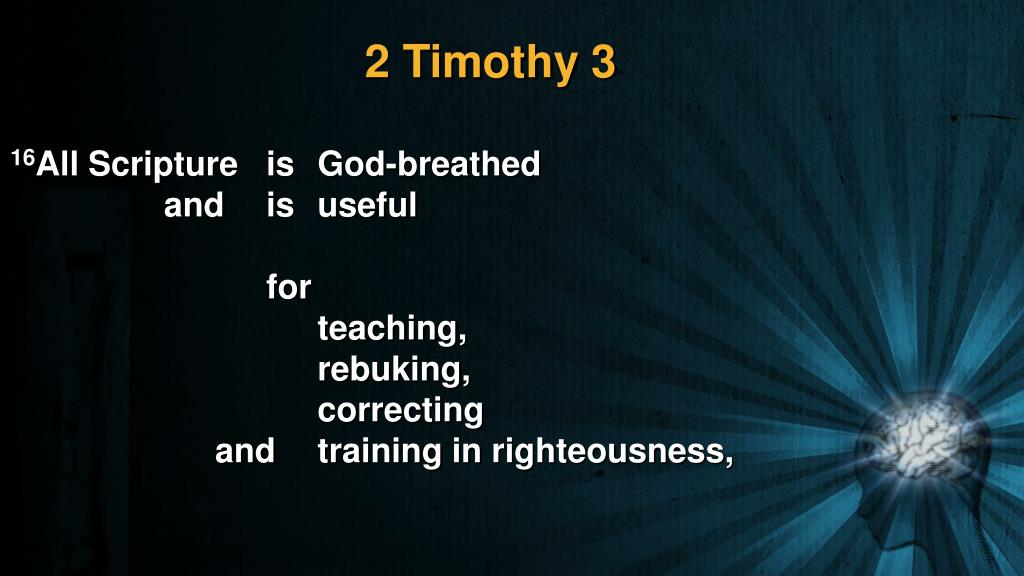 2 Timothy 3

$^{16}$All Scripture is God-breathed
and is useful

for
teaching,
rebuking,
correcting
and training in righteousness,